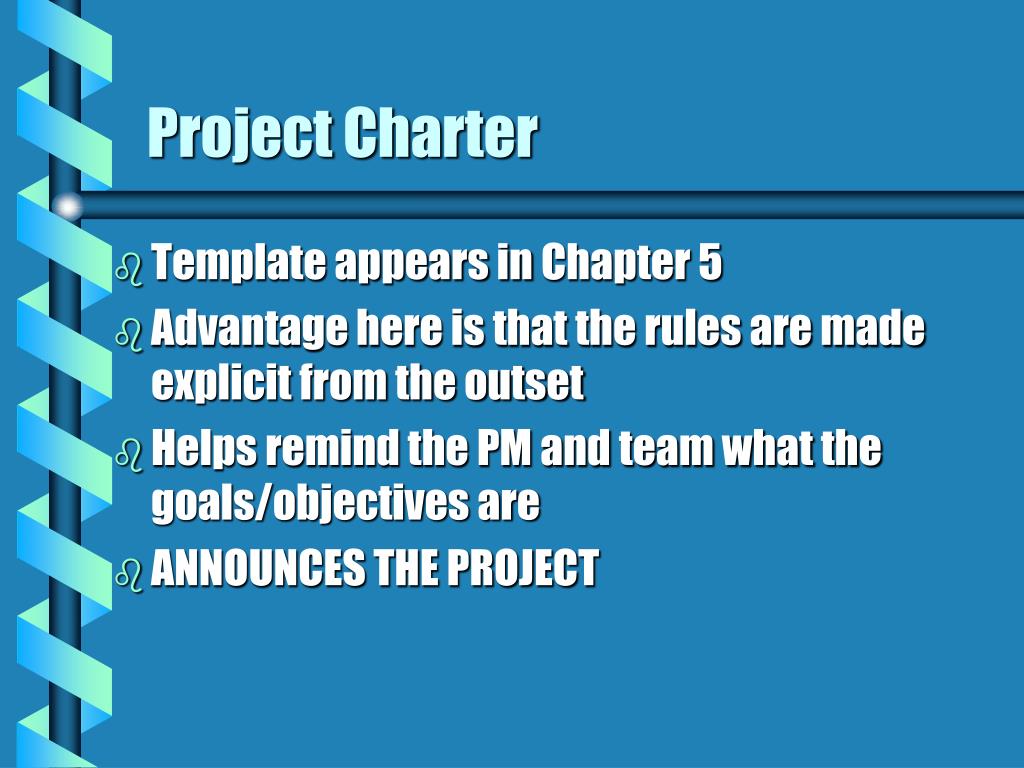 Project Charter

Template appears in Chapter 5
Advantage here is that the rules are made explicit from the outset
Helps remind the PM and team what the goals/objectives are
ANNOUNCES THE PROJECT